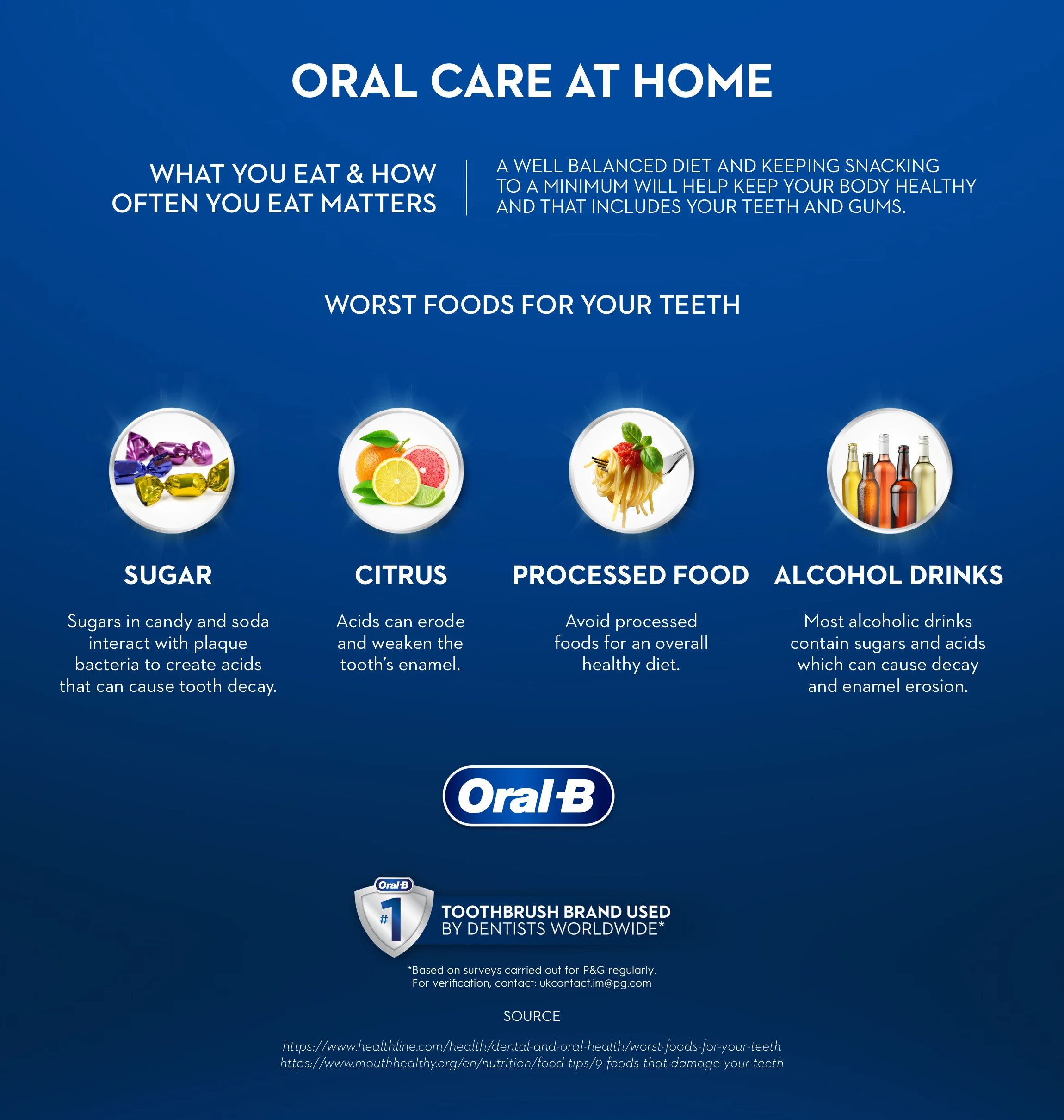 ORAL CARE AT HOME

WHAT YOU EAT & HOW OFTEN YOU EAT MATTERS

A WELL BALANCED DIET AND KEEPING SNACKING TO A MINIMUM WILL HELP KEEP YOUR BODY HEALTHY AND THAT INCLUDES YOUR TEETH AND GUMS.

WORST FOODS FOR YOUR TEETH

SUGAR

Sugars in candy and soda interact with plaque bacteria to create acids that can cause tooth decay.

CITRUS

Acids can erode and weaken the tooth's enamel.

PROCESSED FOOD

Avoid processed foods for an overall healthy diet.

ALCOHOL DRINKS

Most alcoholic drinks contain sugars and acids which can cause decay and enamel erosion.

Oral-B

Oral-B
#1
TOOTHBRUSH BRAND USED BY DENTISTS WORLDWIDE*

*Based on surveys carried out for P&G regularly.
For verification, contact: ukcontact.im@pg.com

SOURCE

https://www.healthline.com/health/dental-and-oral-health/worst-foods-for-your-teeth
https://www.mouthhealthy.org/en/nutrition/food-tips/9-foods-that-damage-your-teeth